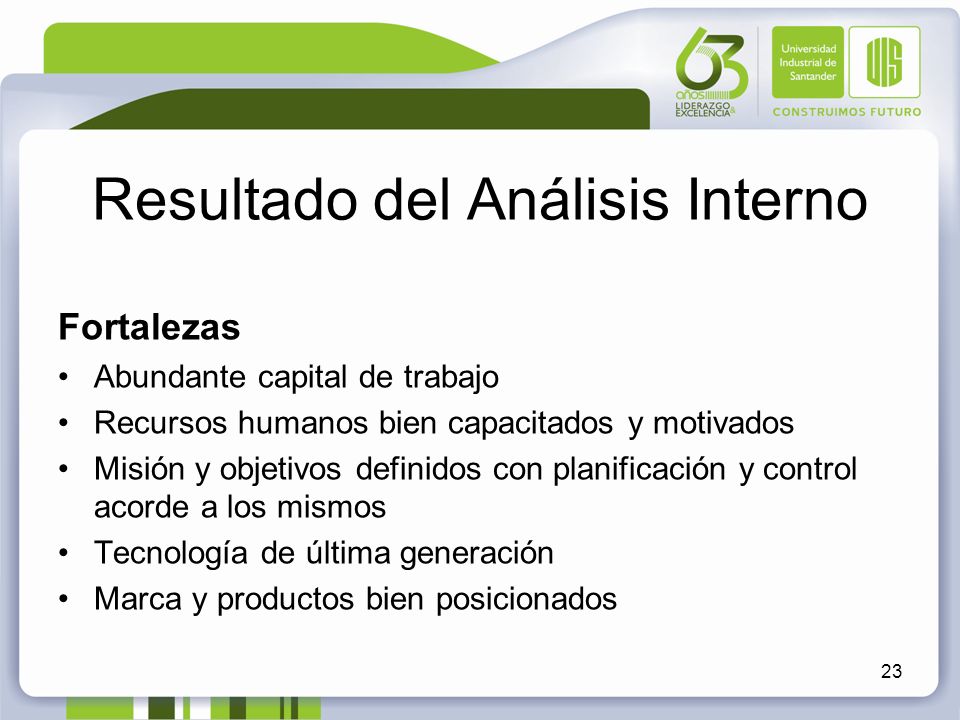 63 años LIDERAZGO & EXCELENCIA

Universidad Industrial de Santander

UIS

CONSTRUIMOS FUTURO

Resultado del Análisis Interno

Fortalezas
• Abundante capital de trabajo
• Recursos humanos bien capacitados y motivados
• Misión y objetivos definidos con planificación y control acorde a los mismos
• Tecnología de última generación
• Marca y productos bien posicionados

23